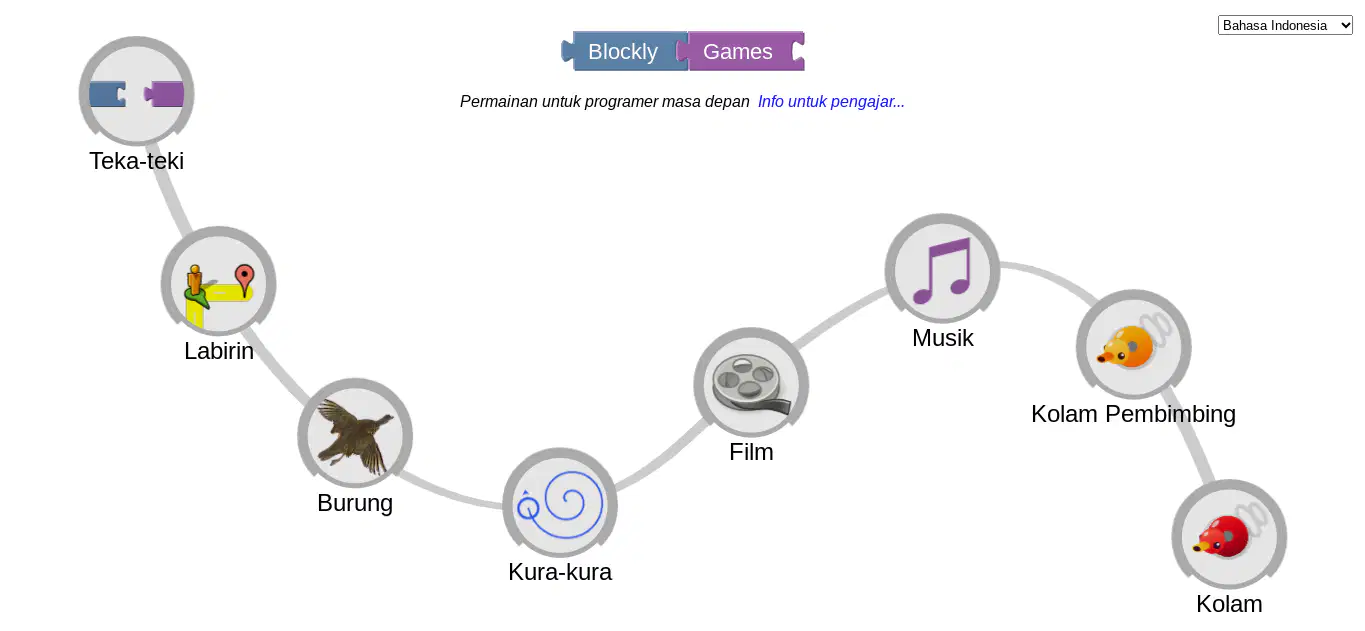 Blockly Games

Bahasa Indonesia

Permainan untuk programer masa depan Info untuk pengajar...

Teka-teki

Labirin

Burung

Kura-kura

Film

Musik

Kolam Pembimbing

Kolam